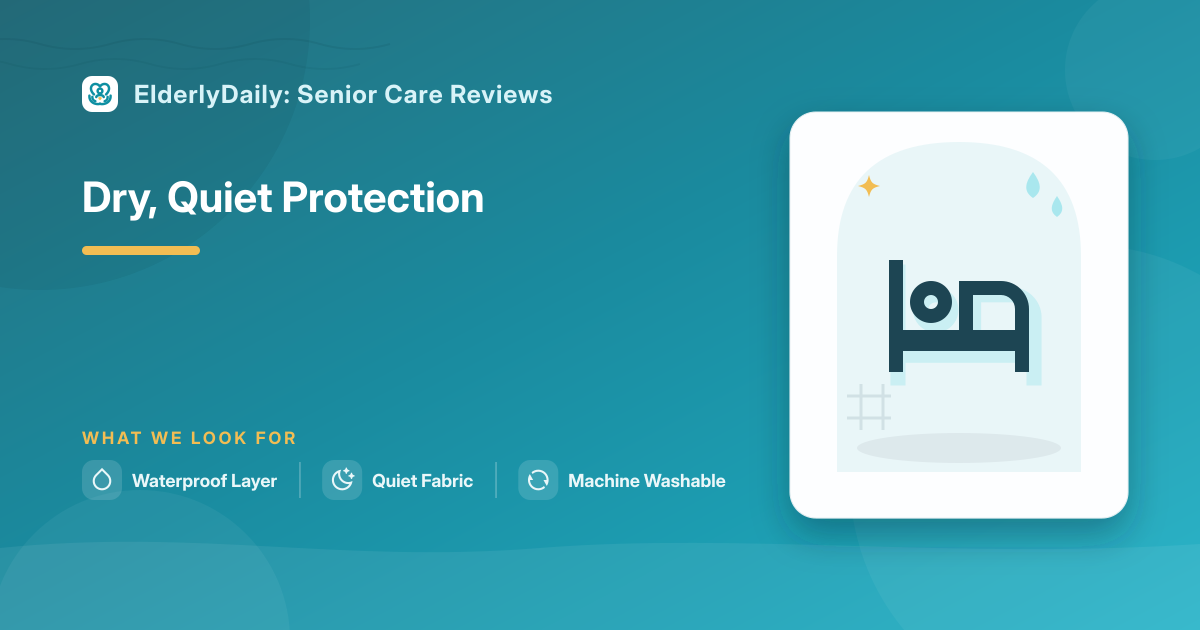 ElderlyDaily: Senior Care Reviews

Dry, Quiet Protection

WHAT WE LOOK FOR

Waterproof Layer

Quiet Fabric

Machine Washable